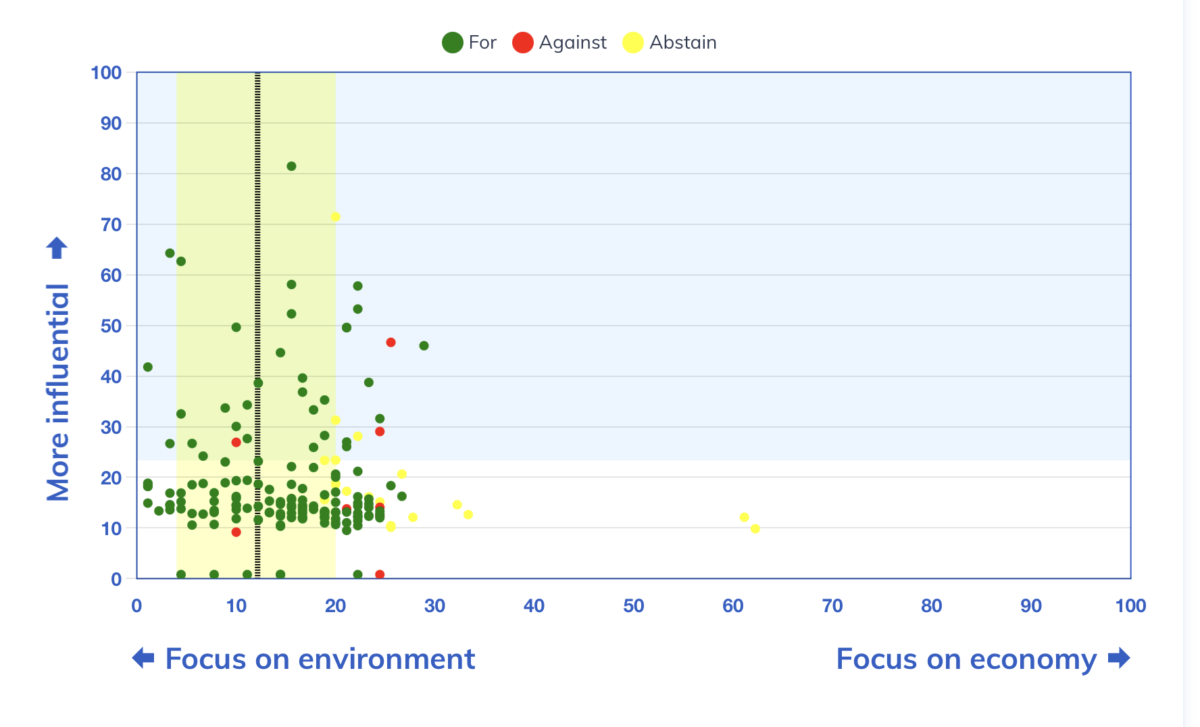 For Against Abstain

100
90
80
70
60
50
40
30
20
10
0

More influential

0 10 20 30 40 50 60 70 80 90 100

Focus on environment

Focus on economy